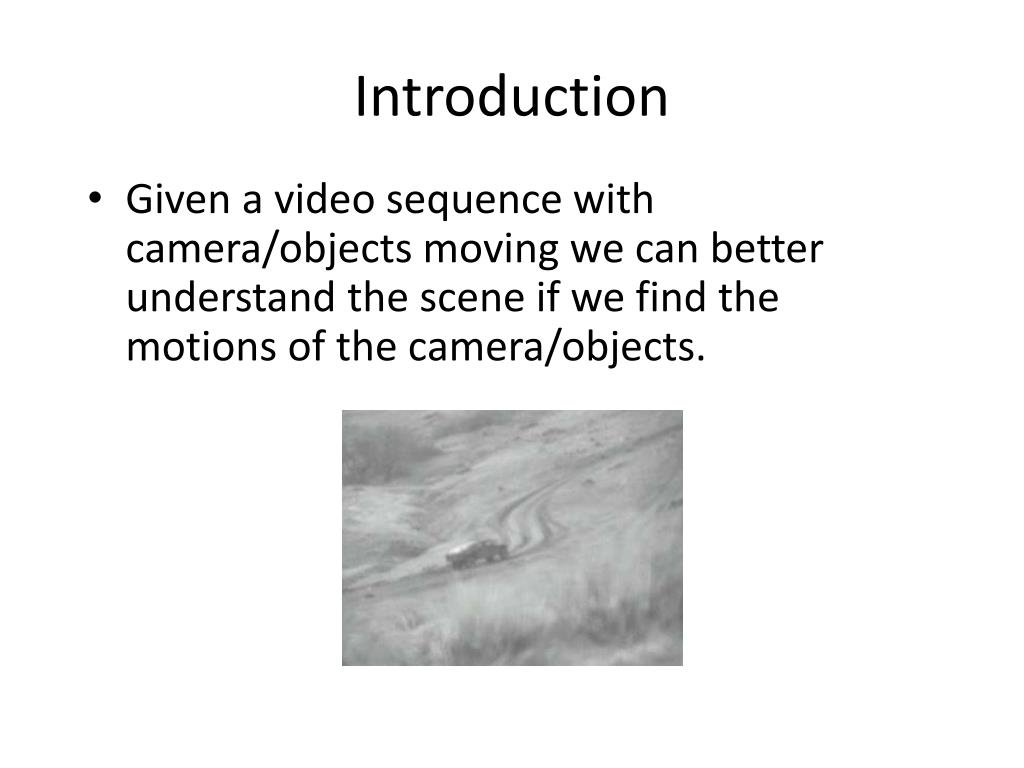 Introduction

• Given a video sequence with camera/objects moving we can better understand the scene if we find the motions of the camera/objects.